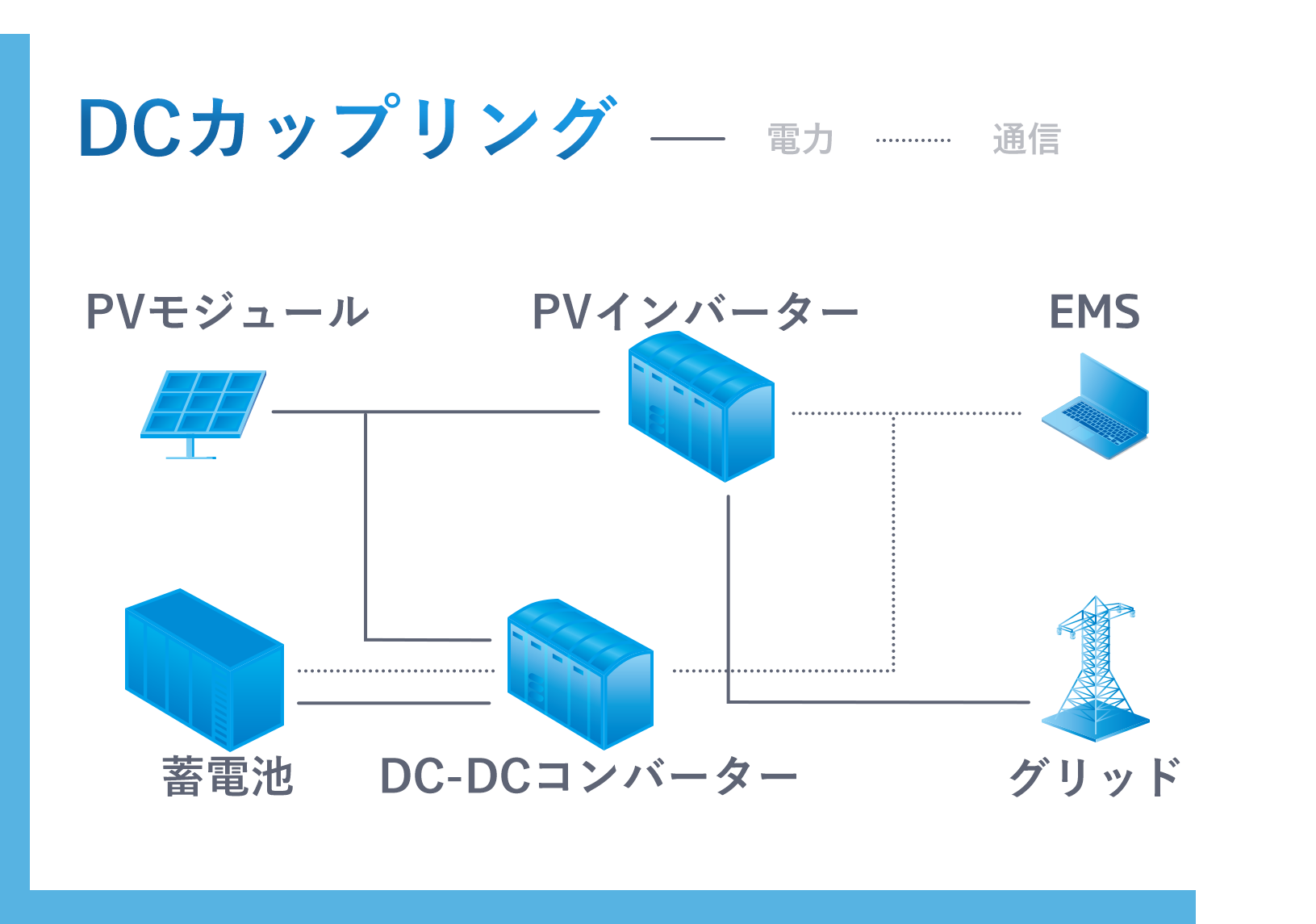 DCカップリング

電力

通信

PVモジュール

PVインバーター

EMS

蓄電池

DC-DCコンバーター

グリッド